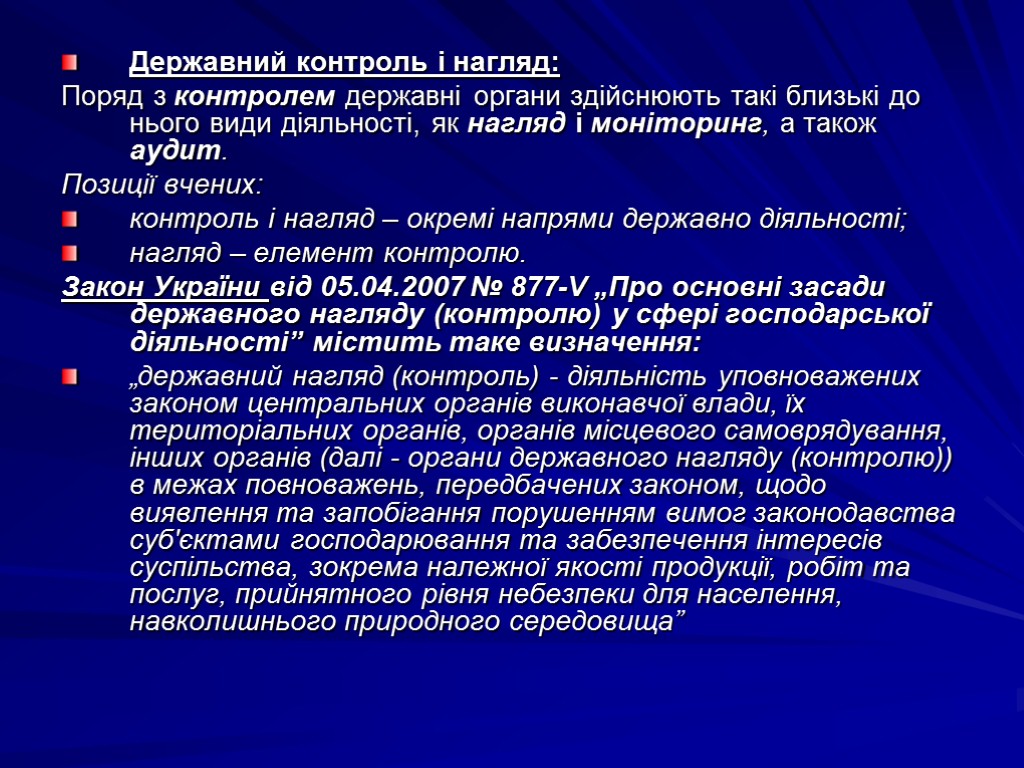 Державний контроль і нагляд:

Поряд з контролем державні органи здійснюють такі близькі до нього види діяльності, як нагляд і моніторинг, а також аудит.

Позиції вчених:

контроль і нагляд – окремі напрями державно діяльності;

нагляд – елемент контролю.

Закон України від 05.04.2007 № 877-V „Про основні засади державного нагляду (контролю) у сфері господарської діяльності” містить таке визначення:

„державний нагляд (контроль) - діяльність уповноважених законом центральних органів виконавчої влади, їх територіальних органів, органів місцевого самоврядування, інших органів (далі - органи державного нагляду (контролю)) в межах повноважень, передбачених законом, щодо виявлення та запобігання порушенням вимог законодавства суб'єктами господарювання та забезпечення інтересів суспільства, зокрема належної якості продукції, робіт та послуг, прийнятного рівня небезпеки для населення, навколишнього природного середовища”